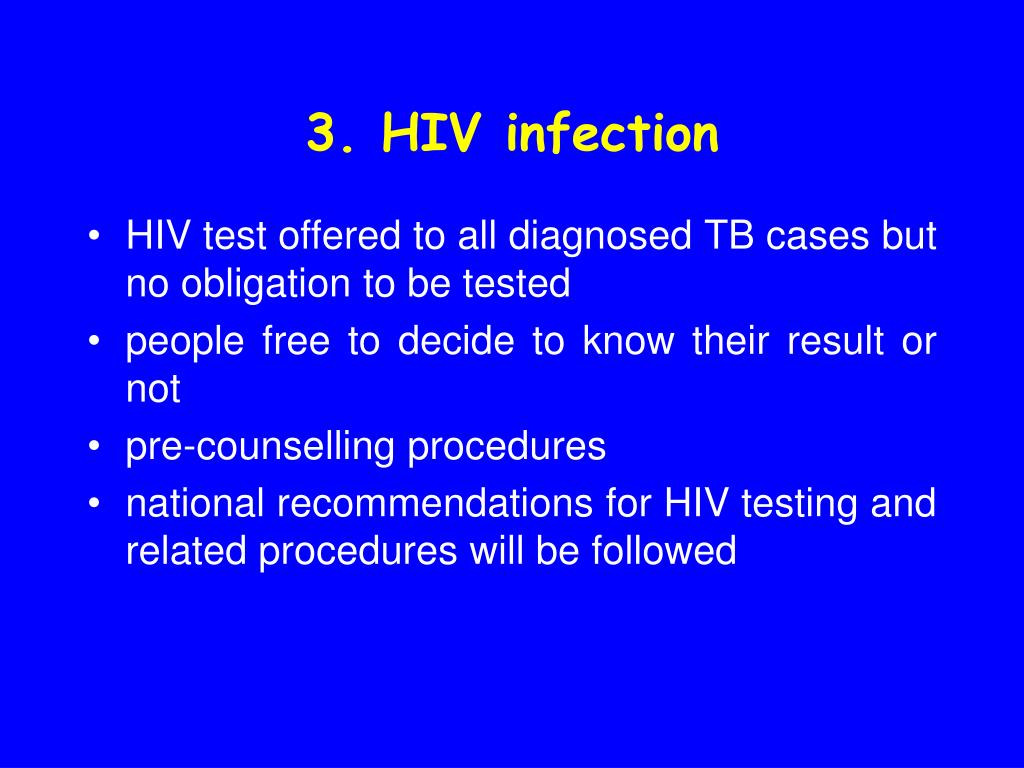 3. HIV infection

• HIV test offered to all diagnosed TB cases but no obligation to be tested
• people free to decide to know their result or not
• pre-counselling procedures
• national recommendations for HIV testing and related procedures will be followed